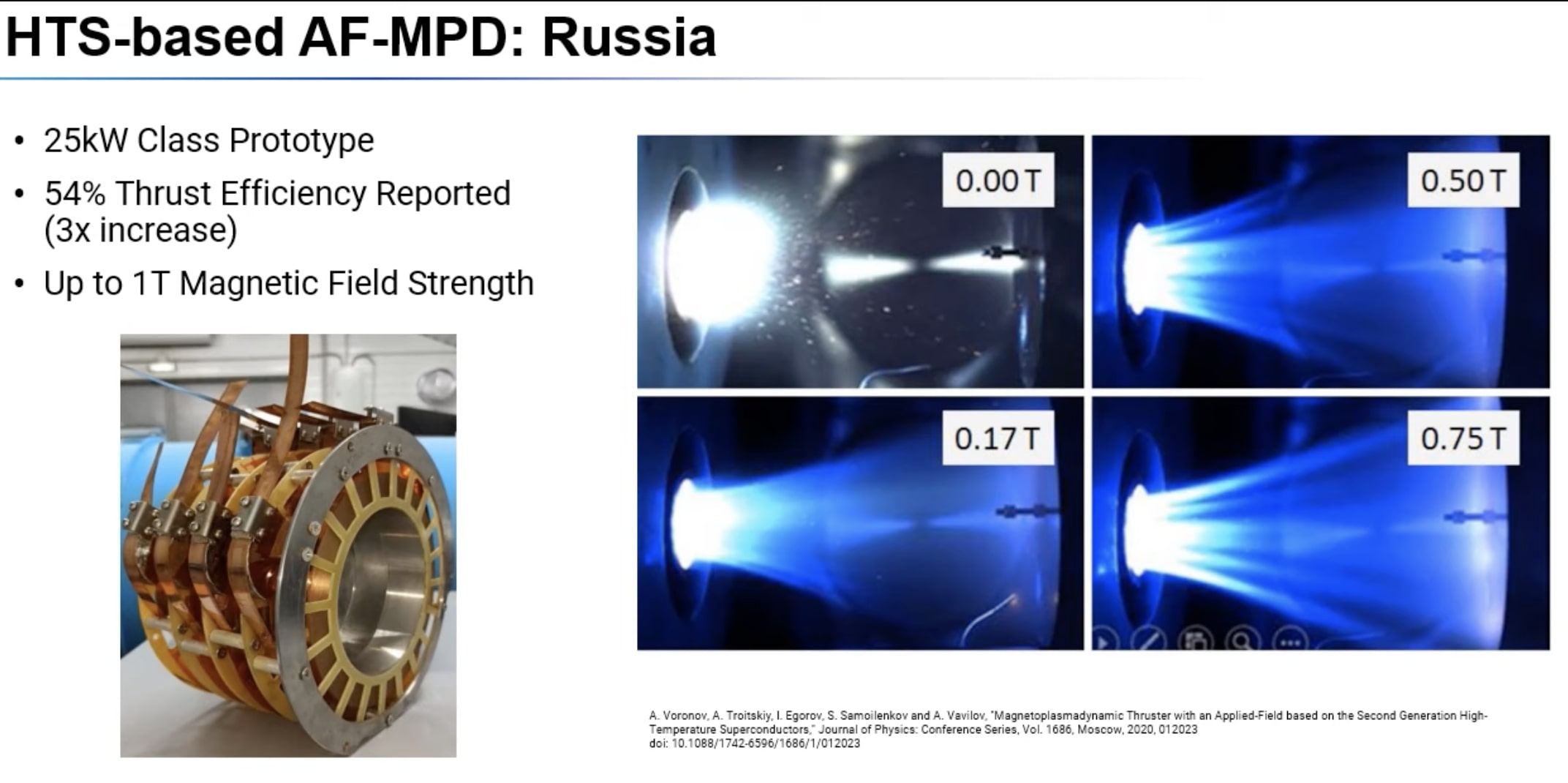 HTS-based AF-MPD: Russia

• 25kW Class Prototype
• 54% Thrust Efficiency Reported (3x increase)
• Up to 1T Magnetic Field Strength

0.00 T

0.50 T

0.17 T

0.75 T

A. Voronov, A. Troitskiy, I. Egorov, S. Samoilenkov and A. Vavilov, "Magnetoplasmadynamic Thruster with an Applied-Field based on the Second Generation High-Temperature Superconductors," Journal of Physics: Conference Series, Vol. 1686, Moscow, 2020, 012023
doi: 10.1088/1742-6596/1686/1/012023